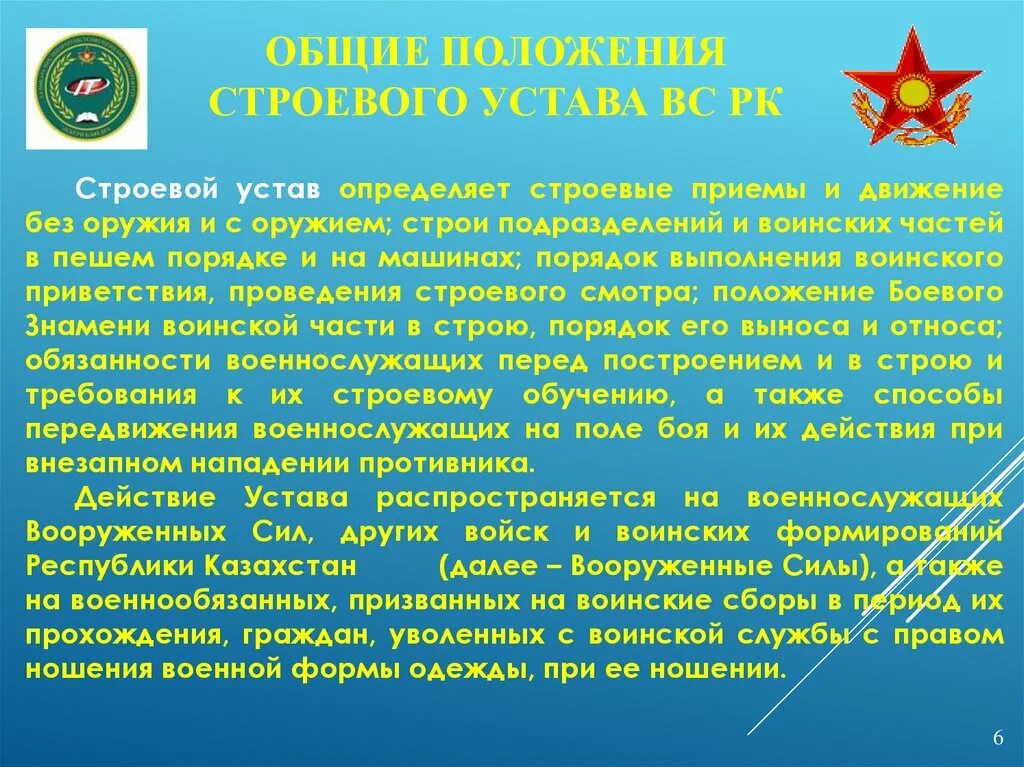 ОБЩИЕ ПОЛОЖЕНИЯ СТРОЕВОГО УСТАВА ВС РК

Строевой устав определяет строевые приемы и движение без оружия и с оружием; строи подразделений и воинских частей в пешем порядке и на машинах; порядок выполнения воинского приветствия, проведения строевого смотра; положение Боевого Знамени воинской части в строю, порядок его выноса и относа; обязанности военнослужащих перед построением и в строю и требования к их строевому обучению, а также способы передвижения военнослужащих на поле боя и их действия при внезапном нападении противника.

Действие Устава распространяется на военнослужащих Вооруженных Сил, других войск и воинских формирований Республики Казахстан (далее – Вооруженные Силы), а также на военнообязанных, призванных на воинские сборы в период их прохождения, граждан, уволенных с воинской службы с правом ношения военной формы одежды, при ее ношении.

6